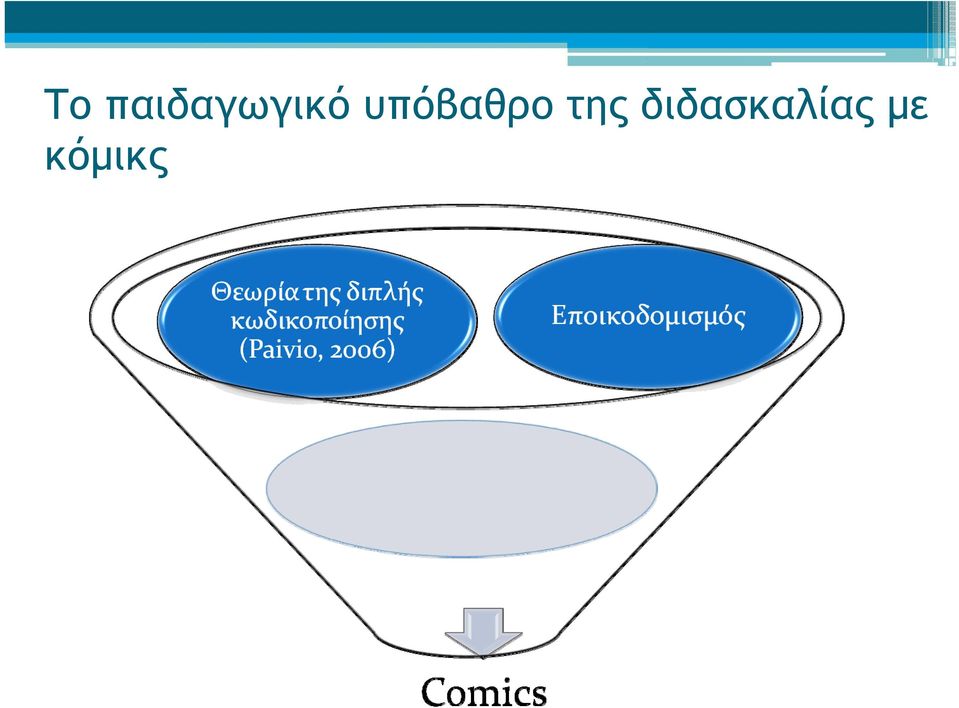 Το παιδαγωγικό υπόβαθρο της διδασκαλίας με κόμικς

Θεωρία της διπλής κωδικοποίησης (Paivio, 2006)

Εποικοδομισμός

Comics